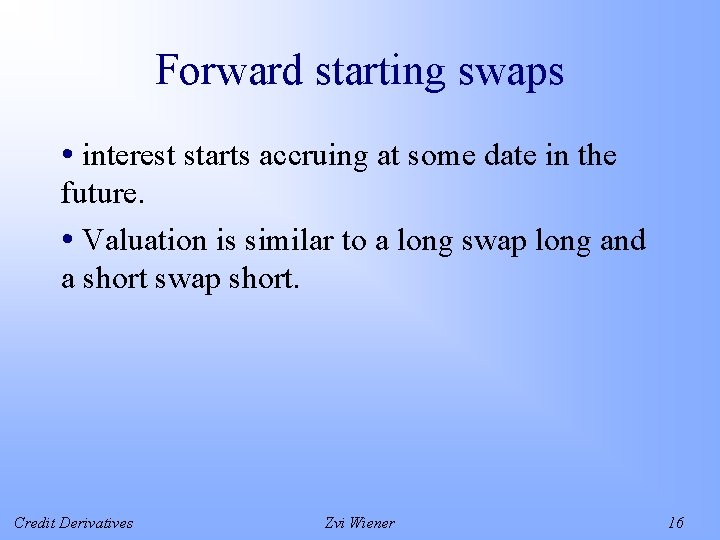 Forward starting swaps

• interest starts accruing at some date in the future.

• Valuation is similar to a long swap long and a short swap short.

Credit Derivatives

Zvi Wiener

16